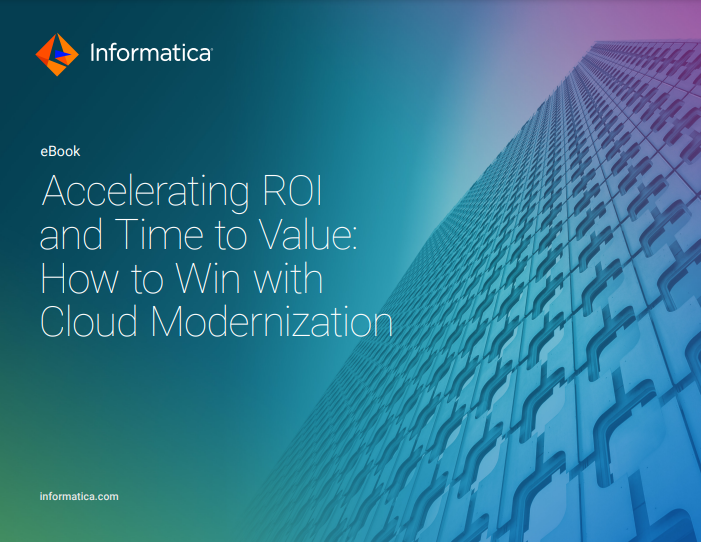 Informatica

eBook

Accelerating ROI and Time to Value: How to Win with Cloud Modernization

informatica.com